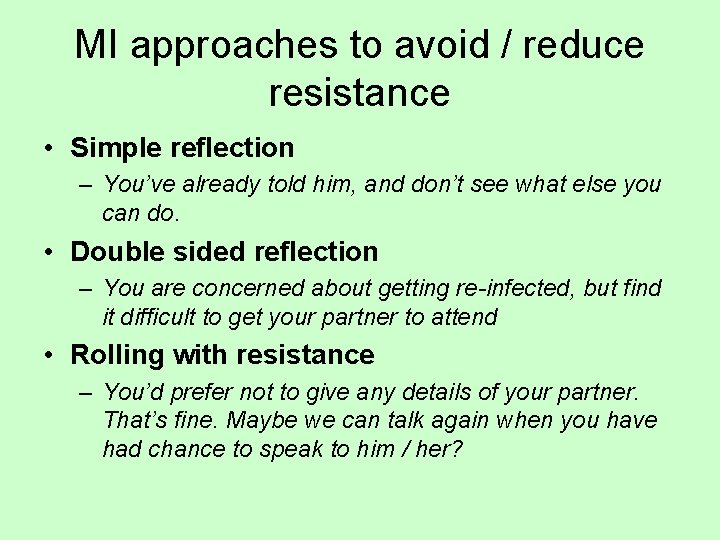 MI approaches to avoid / reduce resistance

• Simple reflection
– You've already told him, and don't see what else you can do.

• Double sided reflection
– You are concerned about getting re-infected, but find it difficult to get your partner to attend

• Rolling with resistance
– You'd prefer not to give any details of your partner. That's fine. Maybe we can talk again when you have had chance to speak to him / her?